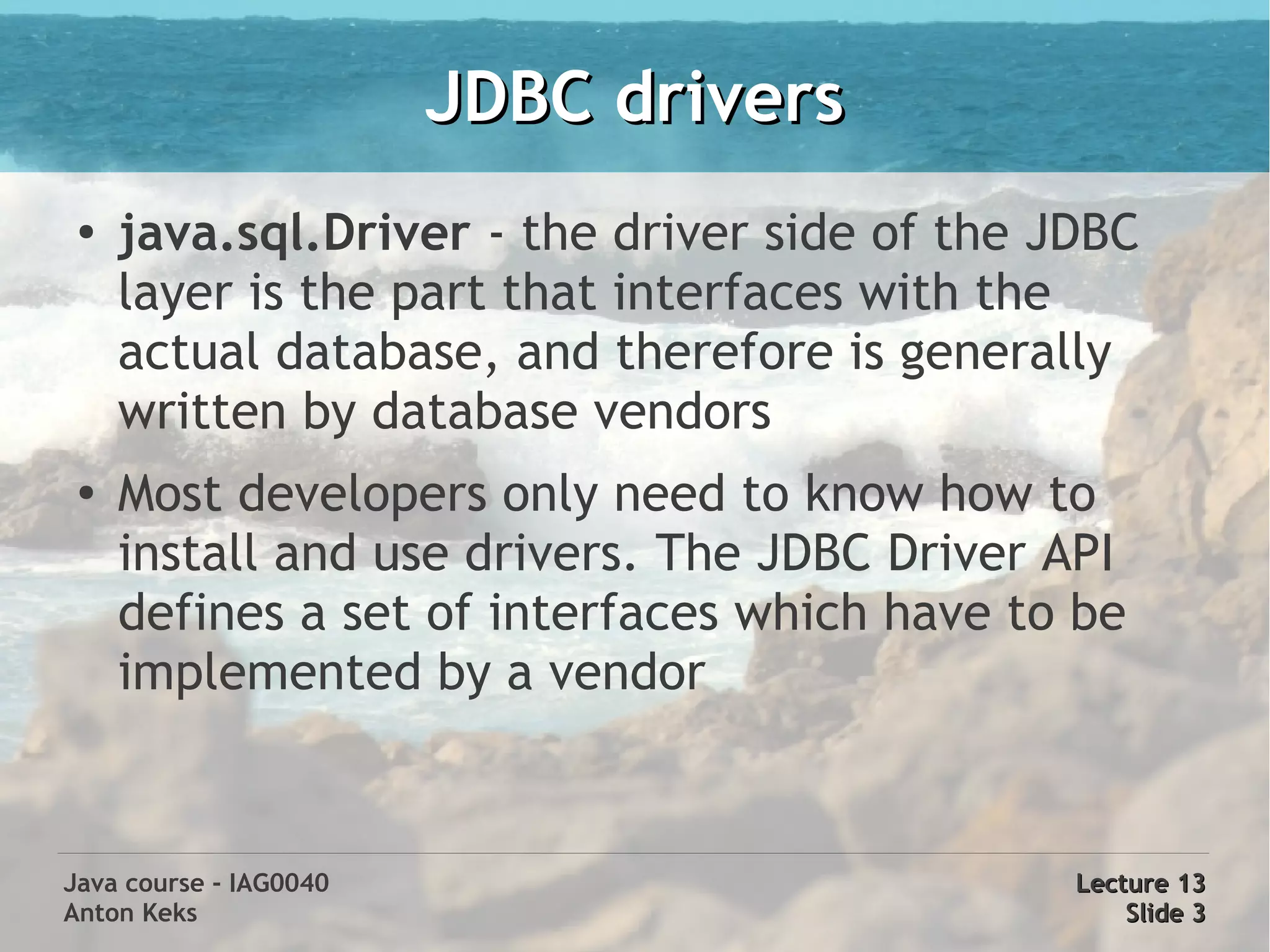 JDBC drivers

• java.sql.Driver - the driver side of the JDBC layer is the part that interfaces with the actual database, and therefore is generally written by database vendors

• Most developers only need to know how to install and use drivers. The JDBC Driver API defines a set of interfaces which have to be implemented by a vendor

Java course - IAG0040
Anton Keks

Lecture 13
Slide 3